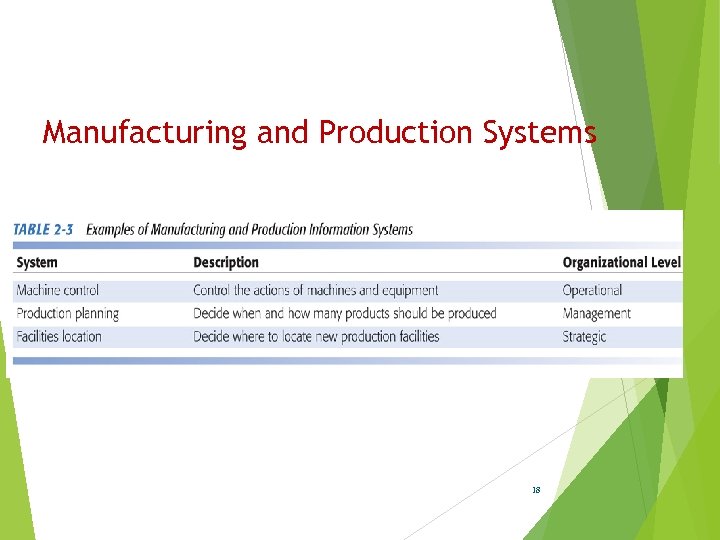 Manufacturing and Production Systems

TABLE 2-3 Examples of Manufacturing and Production Information Systems

| System | Description | Organizational Level |
|---|---|---|
| Machine control | Control the actions of machines and equipment | Operational |
| Production planning | Decide when and how many products should be produced | Management |
| Facilities location | Decide where to locate new production facilities | Strategic |

18